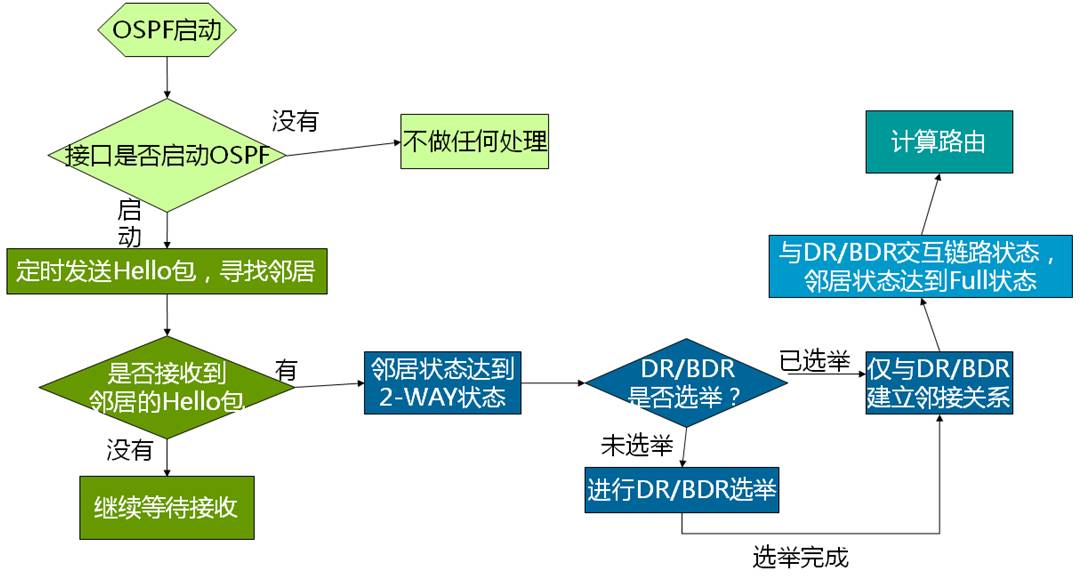 OSPF启动

接口是否启动OSPF

没有

不做任何处理

启动

定时发送Hello包，寻找邻居

是否接收到邻居的Hello包

有

没有

继续等待接收

邻居状态达到2-WAY状态

DR/BDR是否选举？

已选举

未选举

进行DR/BDR选举

选举完成

仅与DR/BDR建立邻接关系

与DR/BDR交互链路状态，邻居状态达到Full状态

计算路由